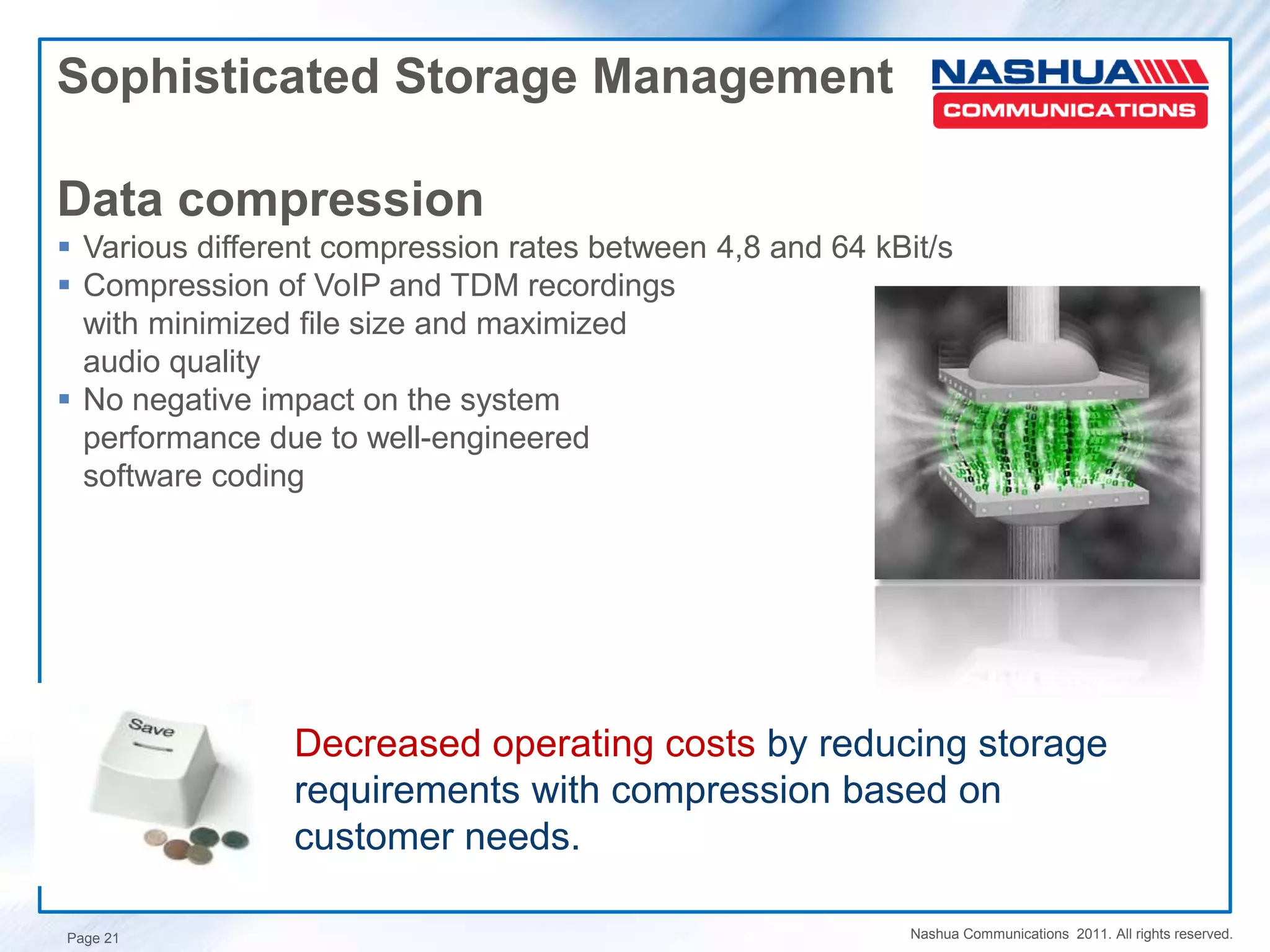 Sophisticated Storage Management

NASHUA
COMMUNICATIONS

Data compression

▪ Various different compression rates between 4,8 and 64 kBit/s
▪ Compression of VoIP and TDM recordings with minimized file size and maximized audio quality
▪ No negative impact on the system performance due to well-engineered software coding

Save

Decreased operating costs by reducing storage requirements with compression based on customer needs.

Page 21

Nashua Communications 2011. All rights reserved.